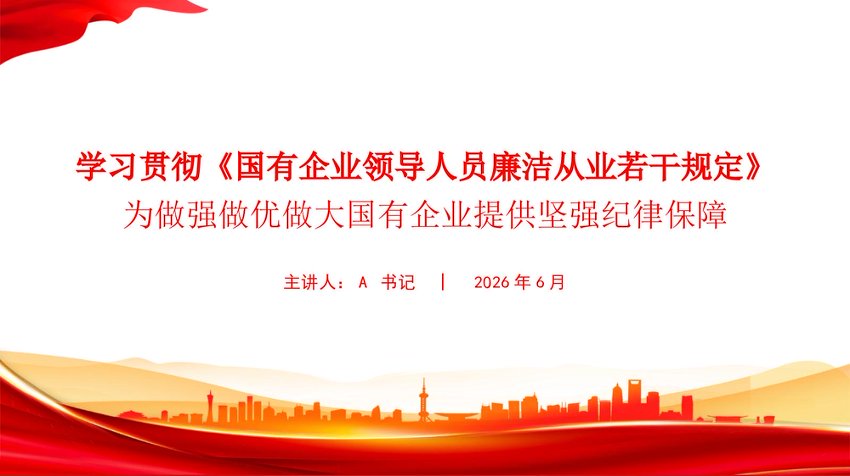 学习贯彻《国有企业领导人员廉洁从业若干规定》
为做强做优做大国有企业提供坚强纪律保障

主讲人：A 书记 | 2026 年 6 月